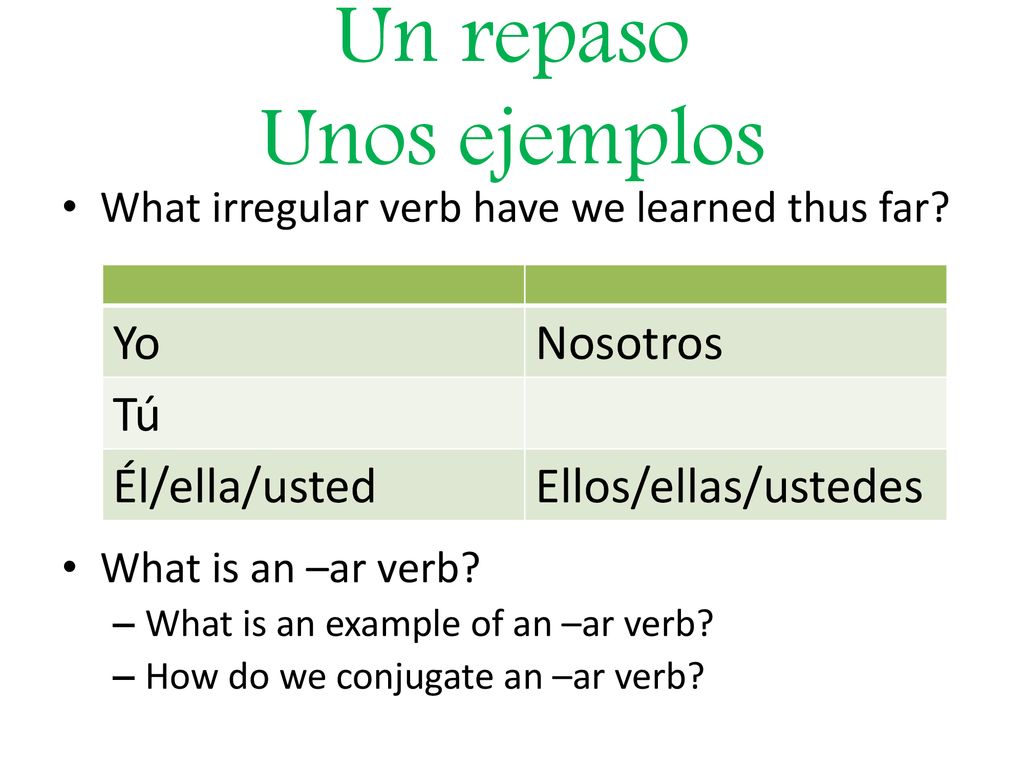 Un repaso
Unos ejemplos

• What irregular verb have we learned thus far?

| | |
|---|---|
| Yo | Nosotros |
| Tú | |
| Él/ella/usted | Ellos/ellas/ustedes |

• What is an –ar verb?
– What is an example of an –ar verb?
– How do we conjugate an –ar verb?